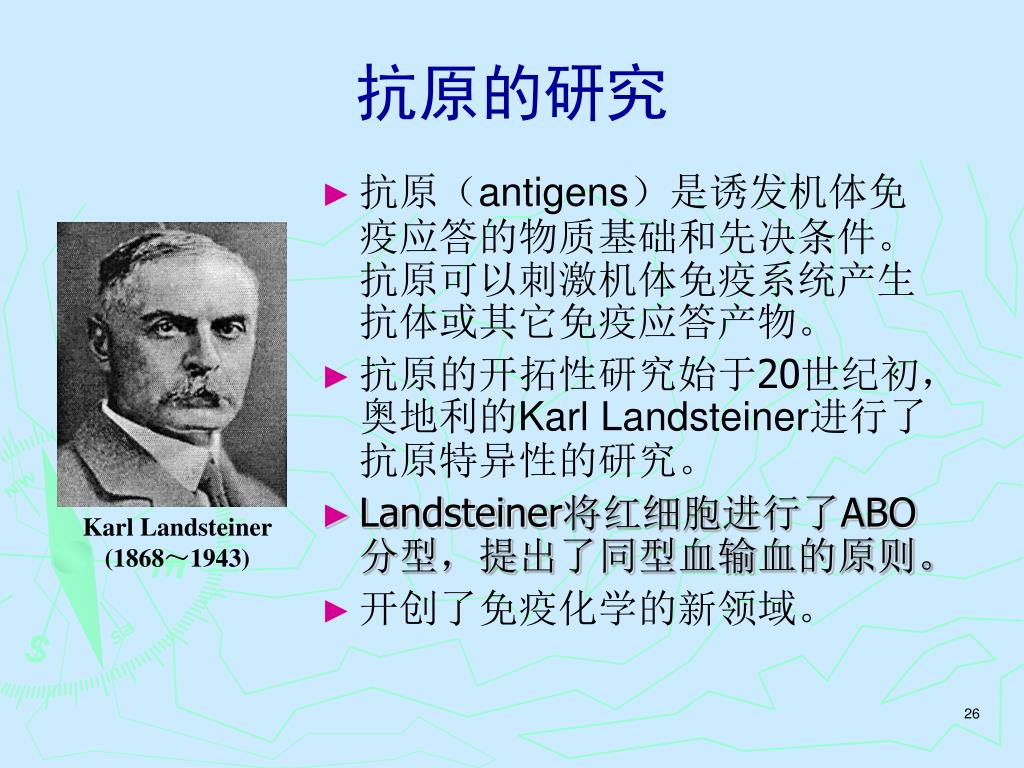 抗原的研究

Karl Landsteiner
(1868～1943)

► 抗原（antigens）是诱发机体免疫应答的物质基础和先决条件。抗原可以刺激机体免疫系统产生抗体或其它免疫应答产物。

► 抗原的开拓性研究始于20世纪初，奥地利的Karl Landsteiner进行了抗原特异性的研究。

► Landsteiner将红细胞进行了ABO分型，提出了同型血输血的原则。

► 开创了免疫化学的新领域。

26